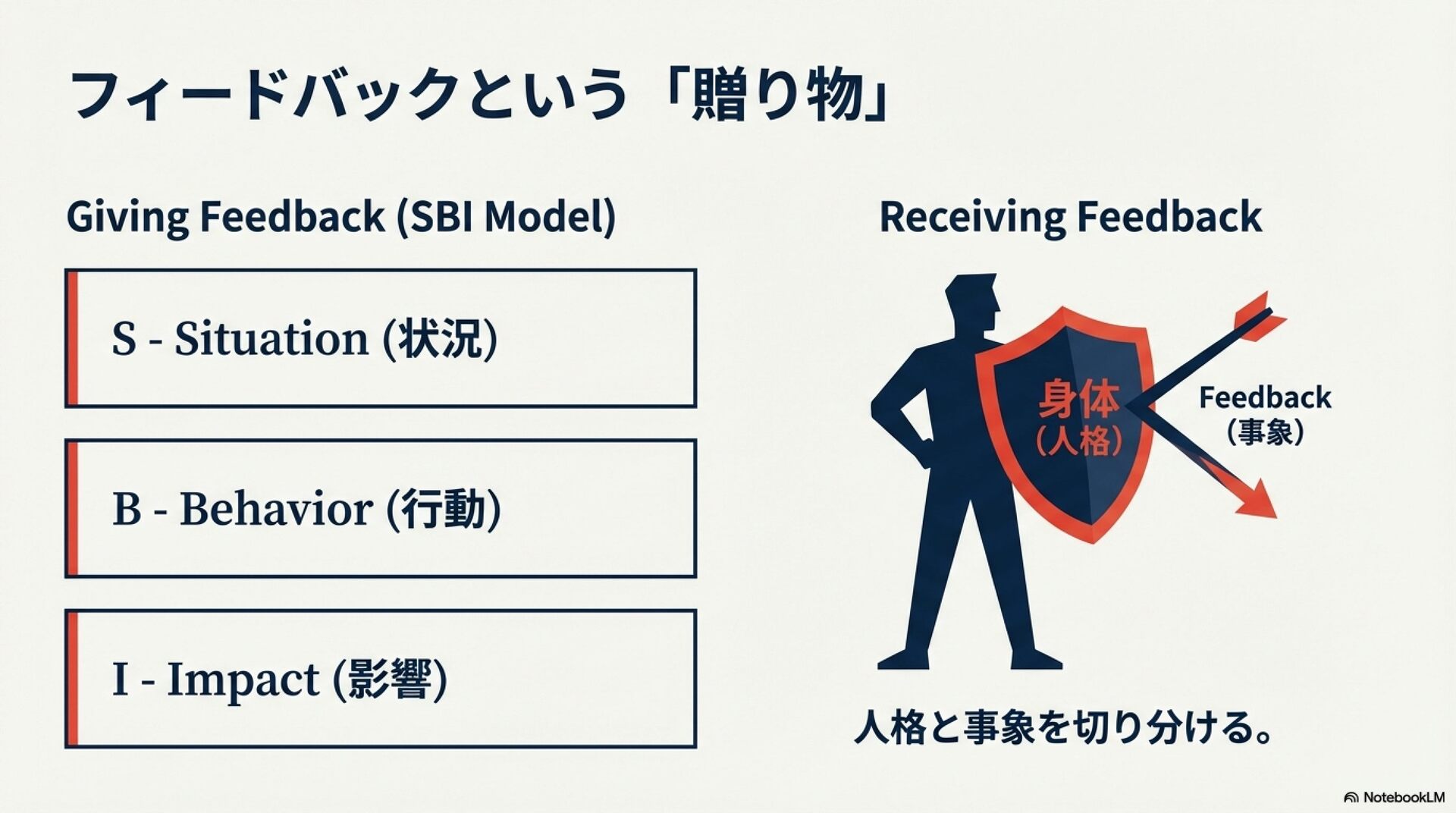 フィードバックという「贈り物」

Giving Feedback (SBI Model)

S - Situation (状況)

B - Behavior (行動)

I - Impact (影響)

Receiving Feedback

身体
(人格)

Feedback
(事象)

人格と事象を切り分ける。

NotebookLM